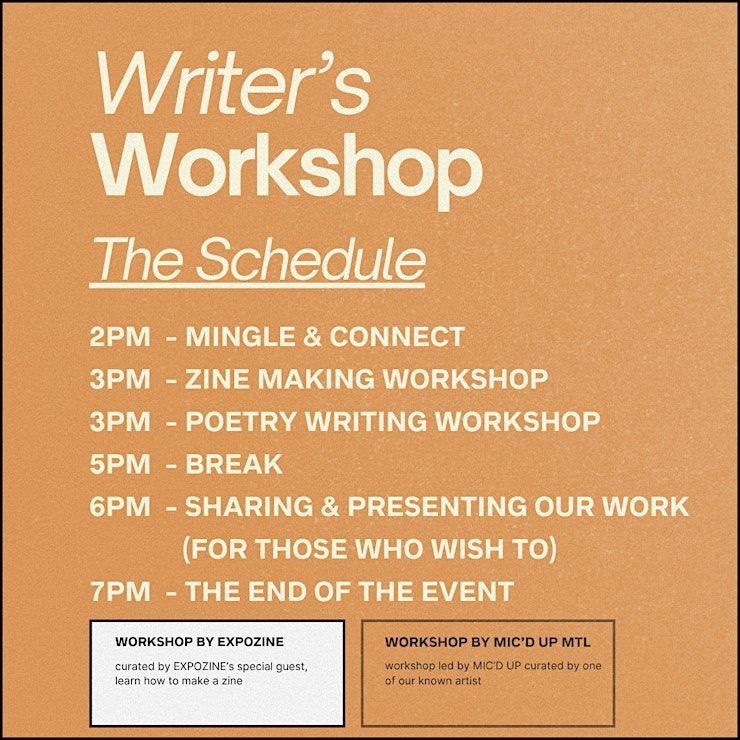 Writer's
Workshop

The Schedule

2PM - MINGLE & CONNECT
3PM - ZINE MAKING WORKSHOP
3PM - POETRY WRITING WORKSHOP
5PM - BREAK
6PM - SHARING & PRESENTING OUR WORK (FOR THOSE WHO WISH TO)
7PM - THE END OF THE EVENT

WORKSHOP BY EXPOZINE

curated by EXPOZINE's special guest, learn how to make a zine

WORKSHOP BY MIC'D UP MTL

workshop led by MIC'D UP curated by one of our known artist